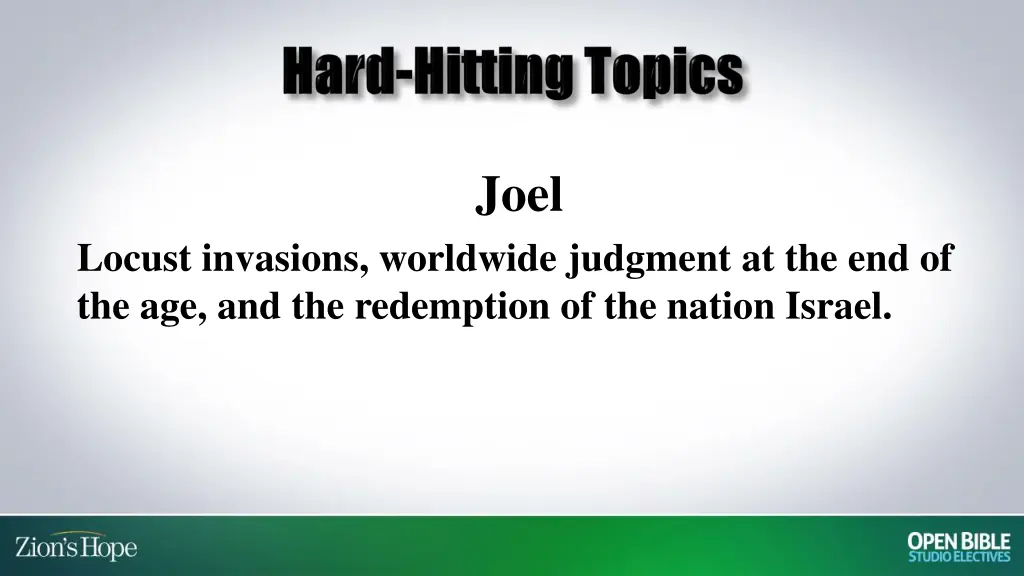 Hard-Hitting Topics

Joel

Locust invasions, worldwide judgment at the end of the age, and the redemption of the nation Israel.

Zion's Hope

OPEN BIBLE
STUDIO ELECTIVES